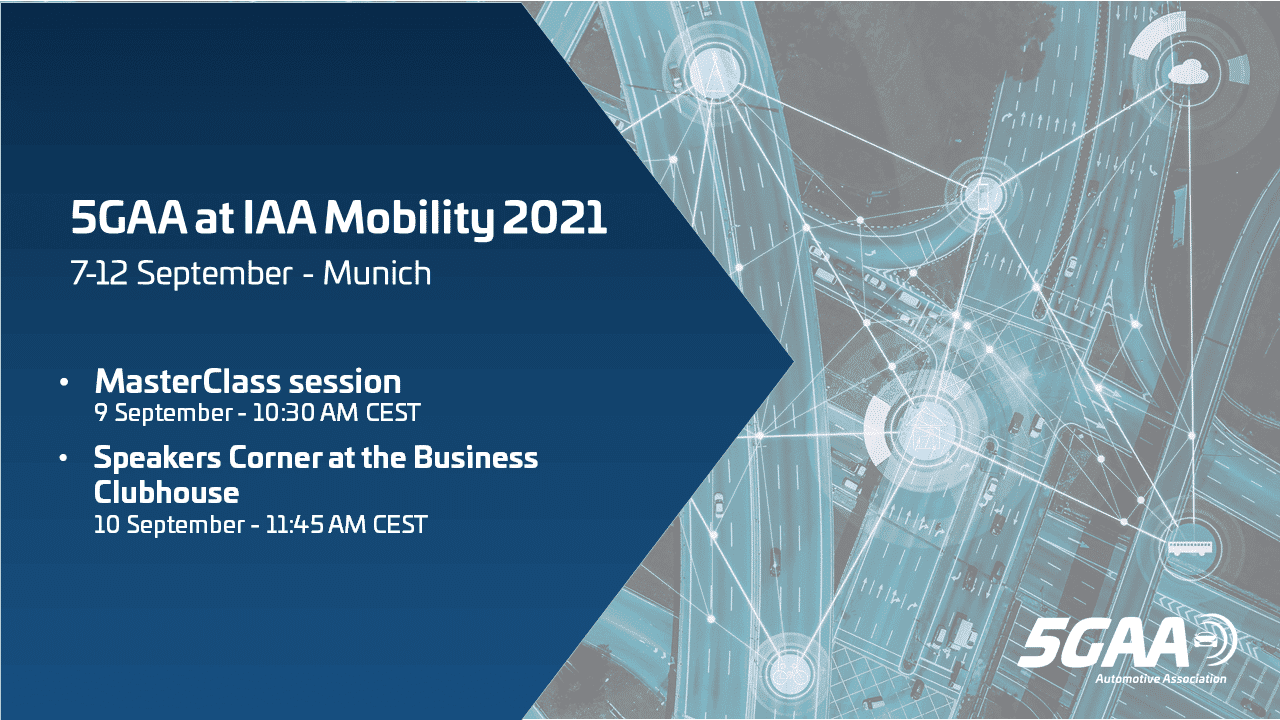 5GAA at IAA Mobility 2021
7-12 September - Munich

• MasterClass session
9 September - 10:30 AM CEST

• Speakers Corner at the Business Clubhouse
10 September - 11:45 AM CEST

5GAA
Automotive Association